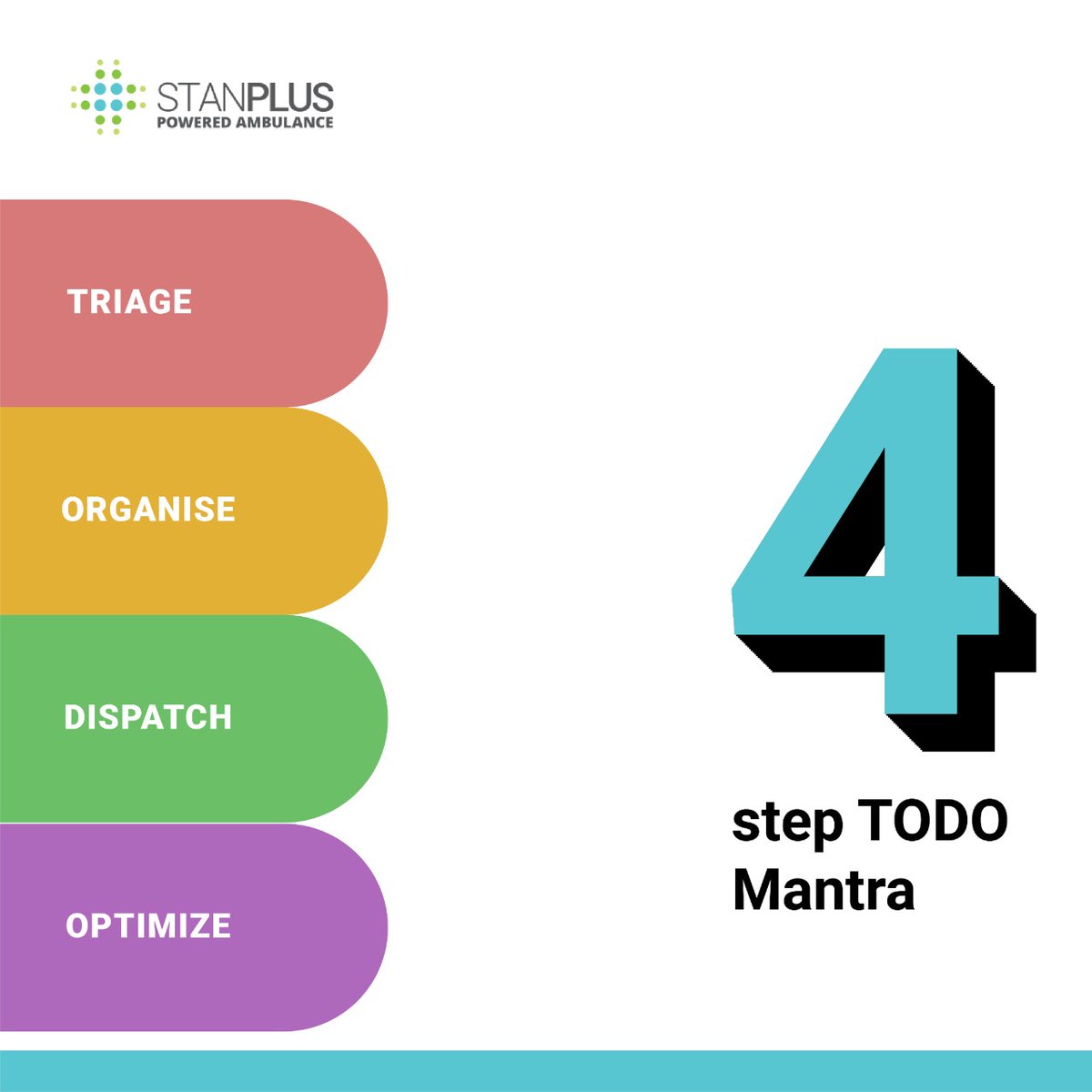 STANPLUS
POWERED AMBULANCE

TRIAGE

ORGANISE

DISPATCH

OPTIMIZE

4

step TODO
Mantra